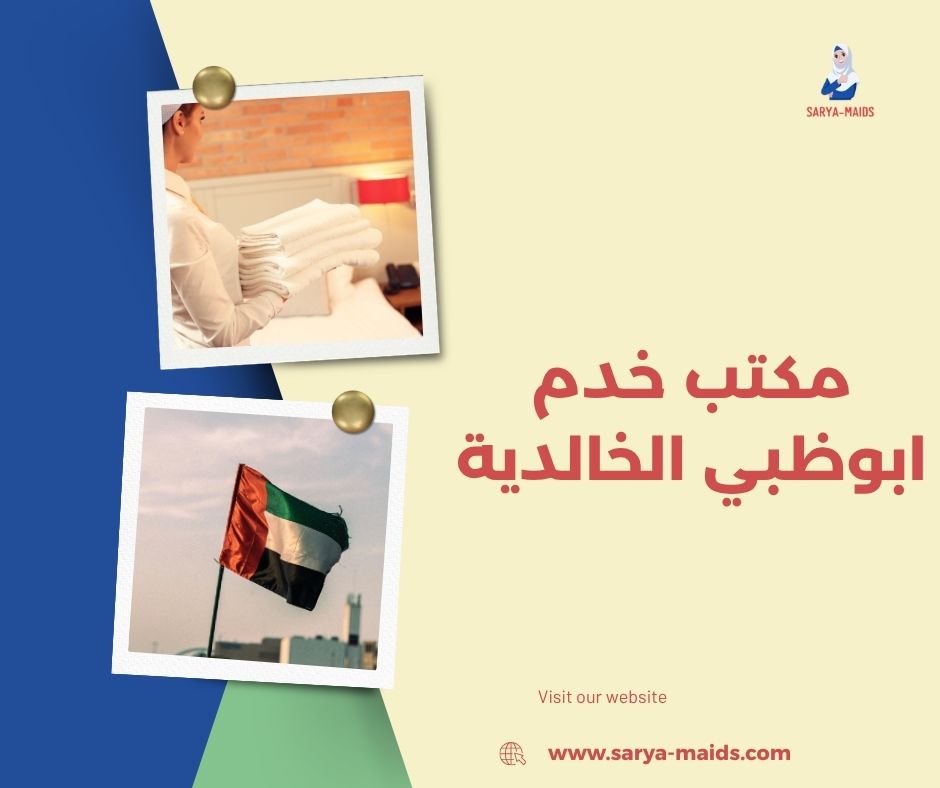 SARYA-MAIDS

مكتب خدم
ابوظبي الخالدية

Visit our website

www.sarya-maids.com